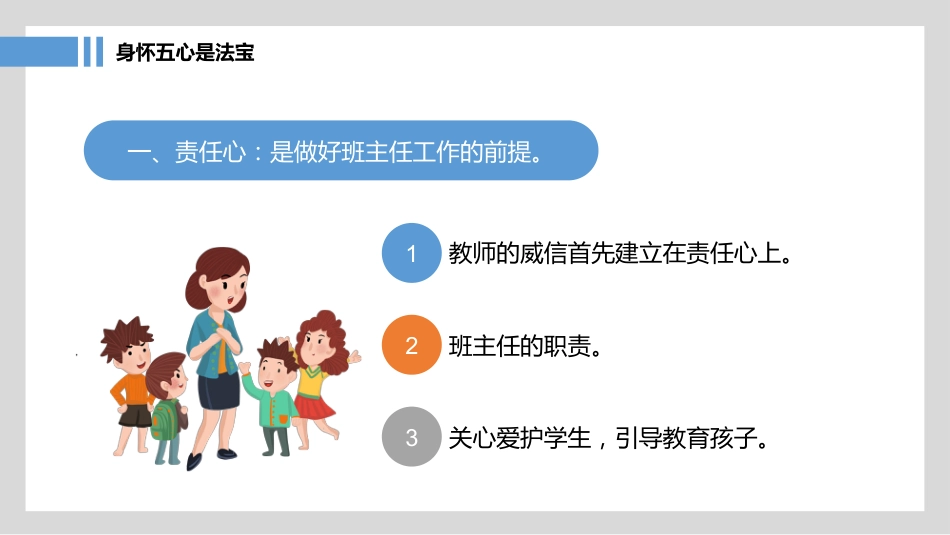 身怀五心是法宝

一、责任心：是做好班主任工作的前提。

1 教师的威信首先建立在责任心上。

2 班主任的职责。

3 关心爱护学生，引导教育孩子。